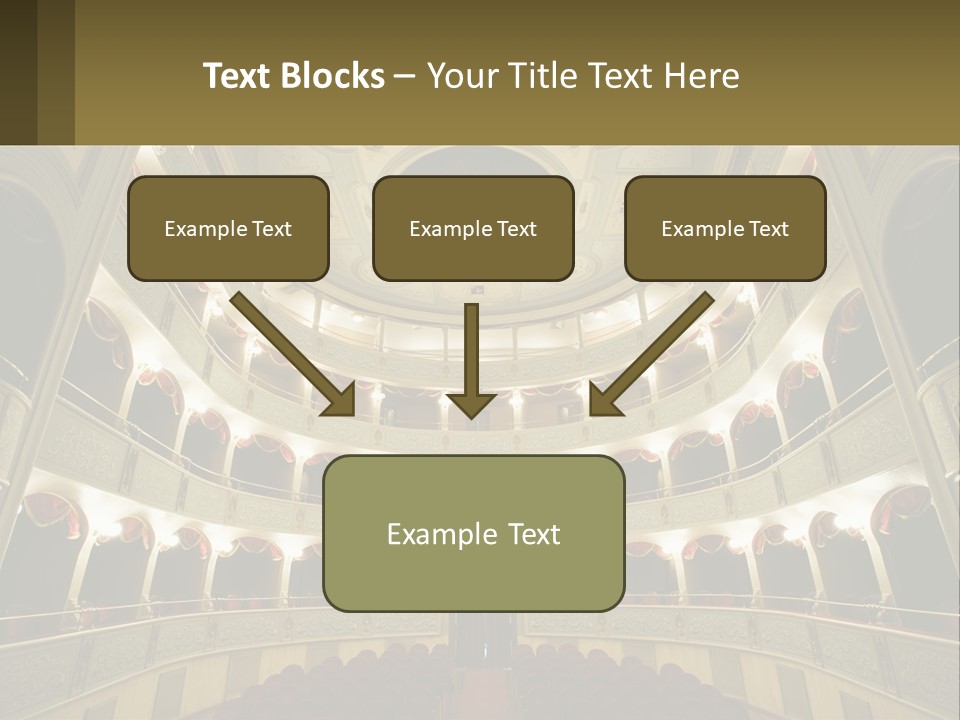 Text Blocks – Your Title Text Here

Example Text

Example Text

Example Text

Example Text